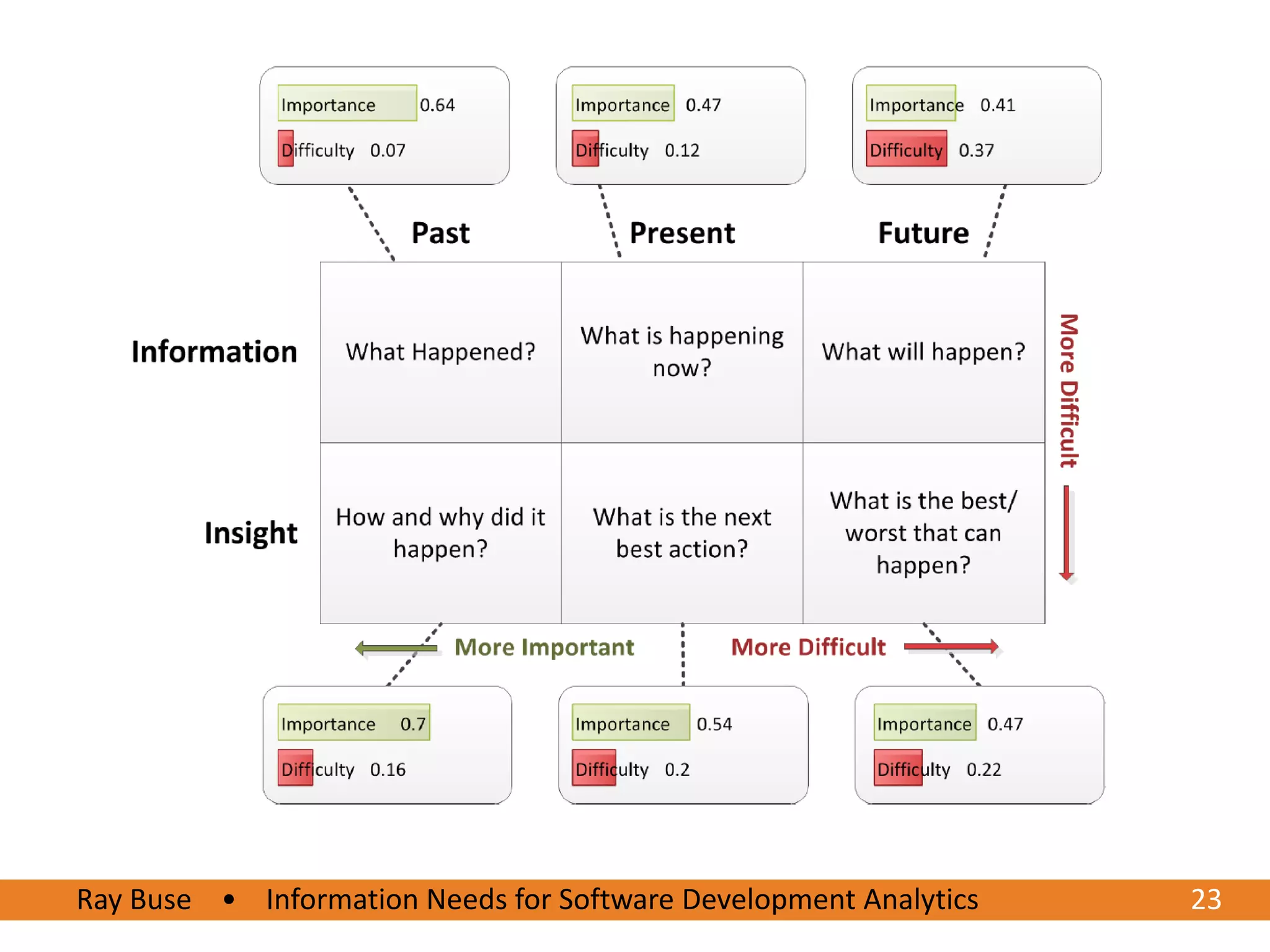 Importance 0.64
Difficulty 0.07

Importance 0.47
Difficulty 0.12

Importance 0.41
Difficulty 0.37

| | Past | Present | Future |
|---|---|---|---|
| Information | What Happened? | What is happening now? | What will happen? |
| Insight | How and why did it happen? | What is the next best action? | What is the best/ worst that can happen? |

More Difficult

More Important

More Difficult

Importance 0.7
Difficulty 0.16

Importance 0.54
Difficulty 0.2

Importance 0.47
Difficulty 0.22

Ray Buse • Information Needs for Software Development Analytics 23